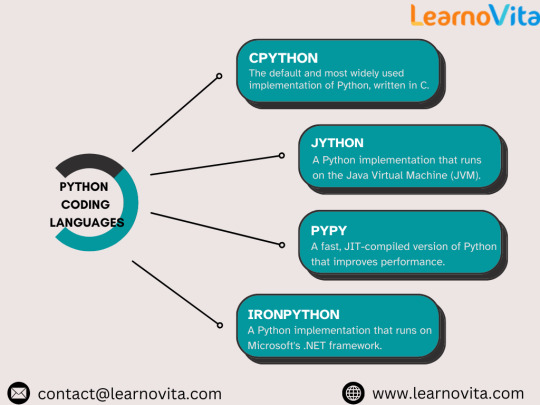 LearnoVita

PYTHON CODING LANGUAGES

CPYTHON
The default and most widely used implementation of Python, written in C.

JYTHON
A Python implementation that runs on the Java Virtual Machine (JVM).

PYPY
A fast, JIT-compiled version of Python that improves performance.

IRONPYTHON
A Python implementation that runs on Microsoft's .NET framework.

contact@learnovita.com

www.learnovita.com